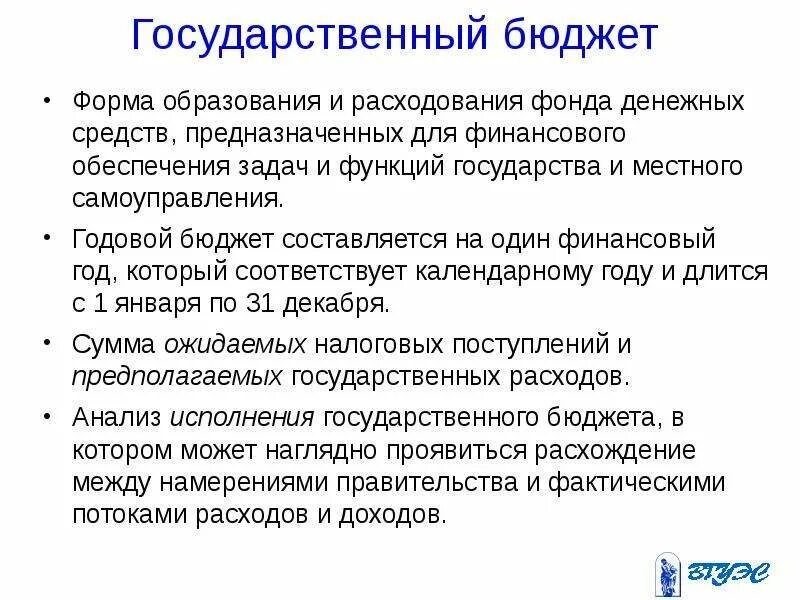 Государственный бюджет

• Форма образования и расходования фонда денежных средств, предназначенных для финансового обеспечения задач и функций государства и местного самоуправления.

• Годовой бюджет составляется на один финансовый год, который соответствует календарному году и длится с 1 января по 31 декабря.

• Сумма ожидаемых налоговых поступлений и предполагаемых государственных расходов.

• Анализ исполнения государственного бюджета, в котором может наглядно проявиться расхождение между намерениями правительства и фактическими потоками расходов и доходов.

ВГУЭС